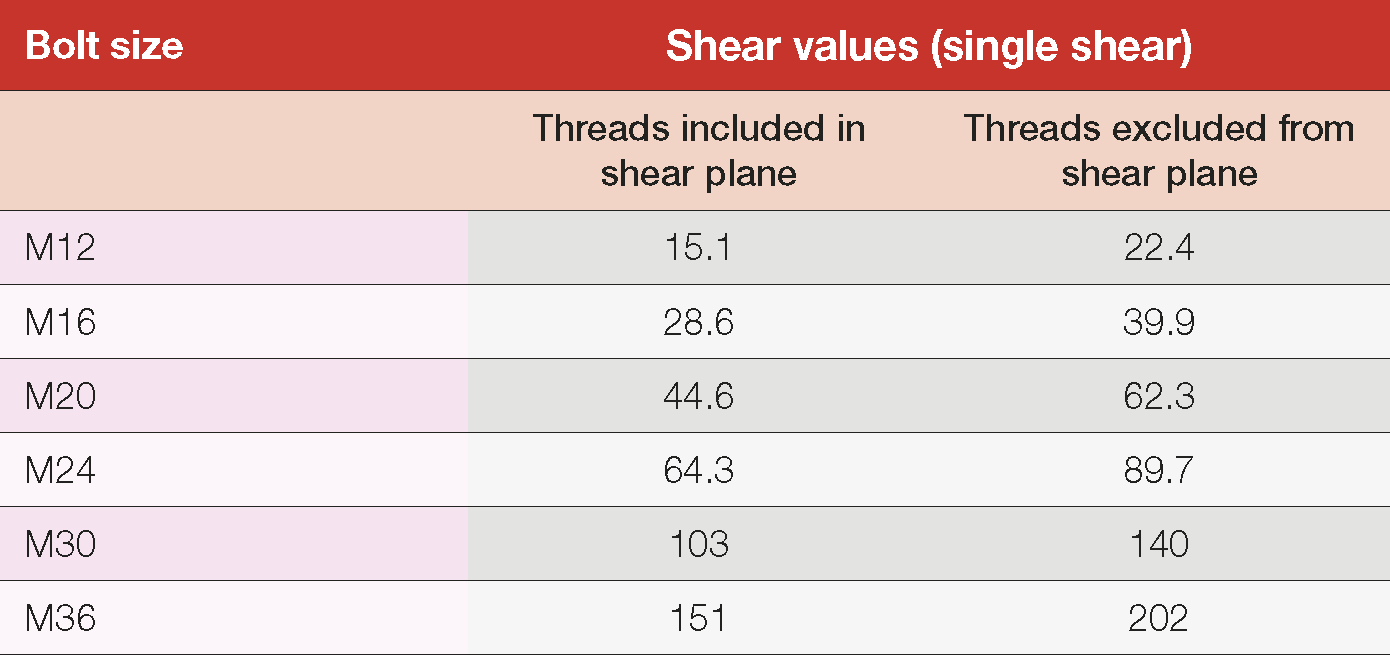 | Bolt size | Shear values (single shear) | |
|---|---|---|
| | Threads included in shear plane | Threads excluded from shear plane |
| M12 | 15.1 | 22.4 |
| M16 | 28.6 | 39.9 |
| M20 | 44.6 | 62.3 |
| M24 | 64.3 | 89.7 |
| M30 | 103 | 140 |
| M36 | 151 | 202 |